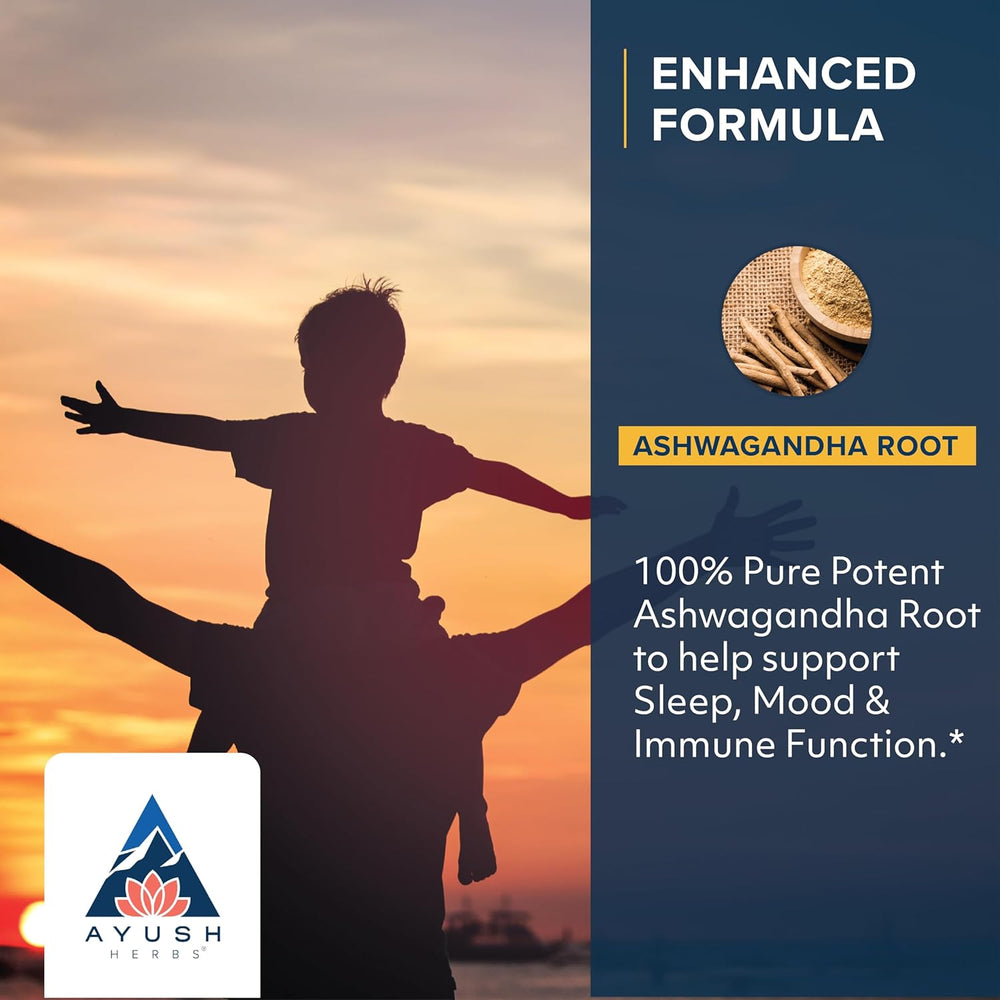 ENHANCED FORMULA

ASHWAGANDHA ROOT

100% Pure Potent Ashwagandha Root to help support Sleep, Mood & Immune Function.*

AYUSH HERBS®